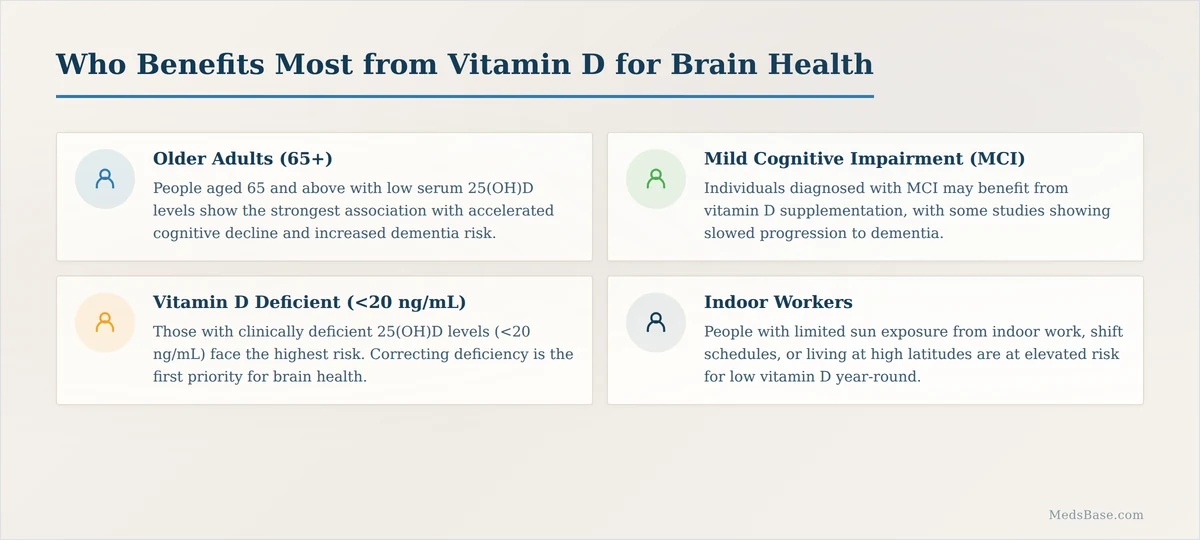 Who Benefits Most from Vitamin D for Brain Health

Older Adults (65+)

People aged 65 and above with low serum 25(OH)D levels show the strongest association with accelerated cognitive decline and increased dementia risk.

Mild Cognitive Impairment (MCI)

Individuals diagnosed with MCI may benefit from vitamin D supplementation, with some studies showing slowed progression to dementia.

Vitamin D Deficient (<20 ng/mL)

Those with clinically deficient 25(OH)D levels (<20 ng/mL) face the highest risk. Correcting deficiency is the first priority for brain health.

Indoor Workers

People with limited sun exposure from indoor work, shift schedules, or living at high latitudes are at elevated risk for low vitamin D year-round.

MedsBase.com